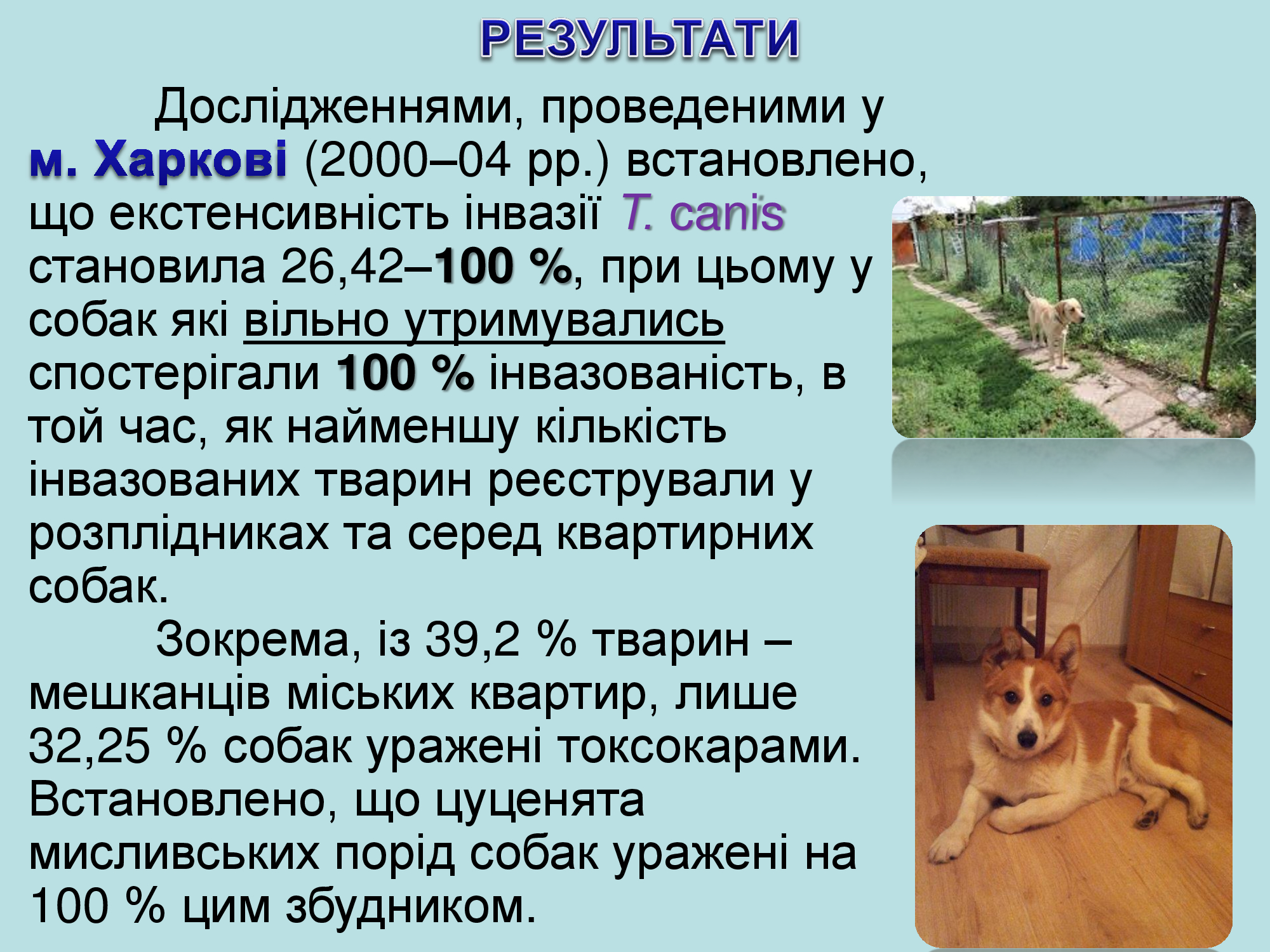 РЕЗУЛЬТАТИ

Дослідженнями, проведеними у м. Харкові (2000–04 рр.) встановлено, що екстенсивність інвазії T. canis становила 26,42–100 %, при цьому у собак які вільно утримувались спостерігали 100 % інвазованість, в той час, як найменшу кількість інвазованих тварин реєстрували у розплідниках та серед квартирних собак.

Зокрема, із 39,2 % тварин – мешканців міських квартир, лише 32,25 % собак уражені токсокарами. Встановлено, що цуценята мисливських порід собак уражені на 100 % цим збудником.